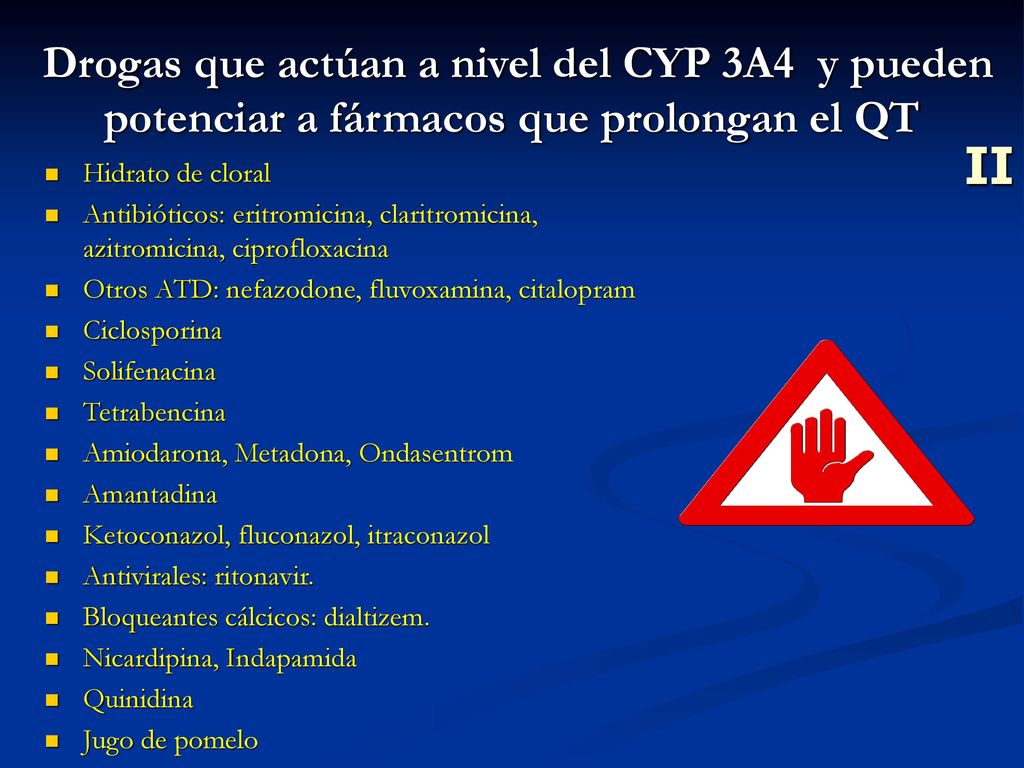 Drogas que actúan a nivel del CYP 3A4 y pueden potenciar a fármacos que prolongan el QT

II

- Hidrato de cloral
- Antibióticos: eritromicina, claritromicina, azitromicina, ciprofloxacina
- Otros ATD: nefazodone, fluvoxamina, citalopram
- Ciclosporina
- Solifenacina
- Tetrabencina
- Amiodarona, Metadona, Ondasentrom
- Amantadina
- Ketoconazol, fluconazol, itraconazol
- Antivirales: ritonavir.
- Bloqueantes cálcicos: dialtizem.
- Nicardipina, Indapamida
- Quinidina
- Jugo de pomelo